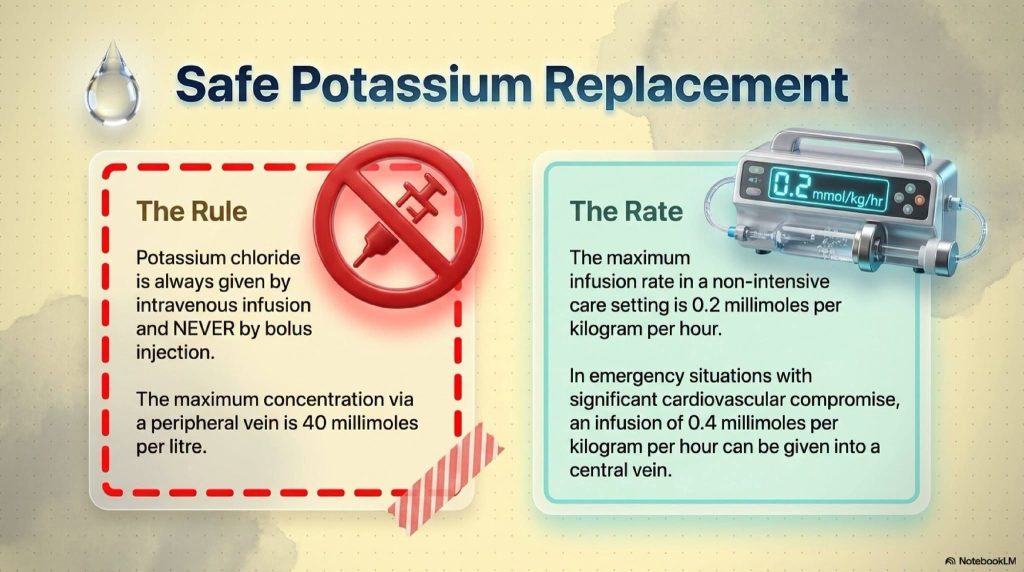 Safe Potassium Replacement

The Rule

Potassium chloride is always given by intravenous infusion and NEVER by bolus injection.

The maximum concentration via a peripheral vein is 40 millimoles per litre.

0.2 mmol/kg/hr

The Rate

The maximum infusion rate in a non-intensive care setting is 0.2 millimoles per kilogram per hour.

In emergency situations with significant cardiovascular compromise, an infusion of 0.4 millimoles per kilogram per hour can be given into a central vein.

NotebookLM